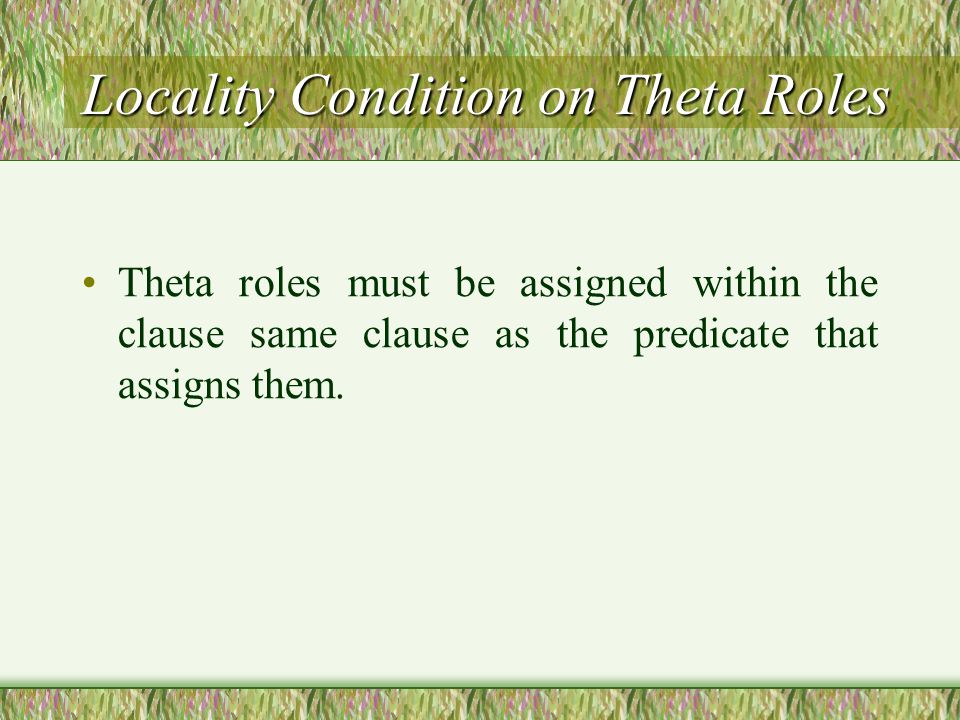 Locality Condition on Theta Roles

• Theta roles must be assigned within the clause same clause as the predicate that assigns them.